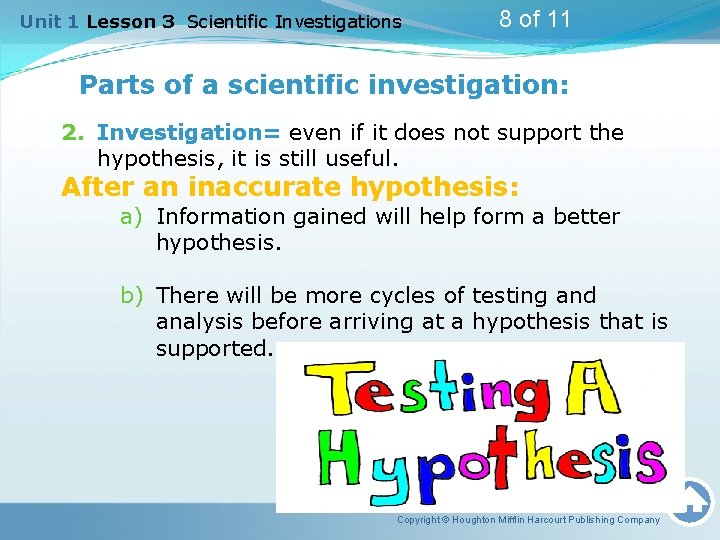 Unit 1 Lesson 3 Scientific Investigations 8 of 11

Parts of a scientific investigation:

2. Investigation= even if it does not support the hypothesis, it is still useful.

After an inaccurate hypothesis:

a) Information gained will help form a better hypothesis.

b) There will be more cycles of testing and analysis before arriving at a hypothesis that is supported.

Testing A Hypothesis

Copyright © Houghton Mifflin Harcourt Publishing Company